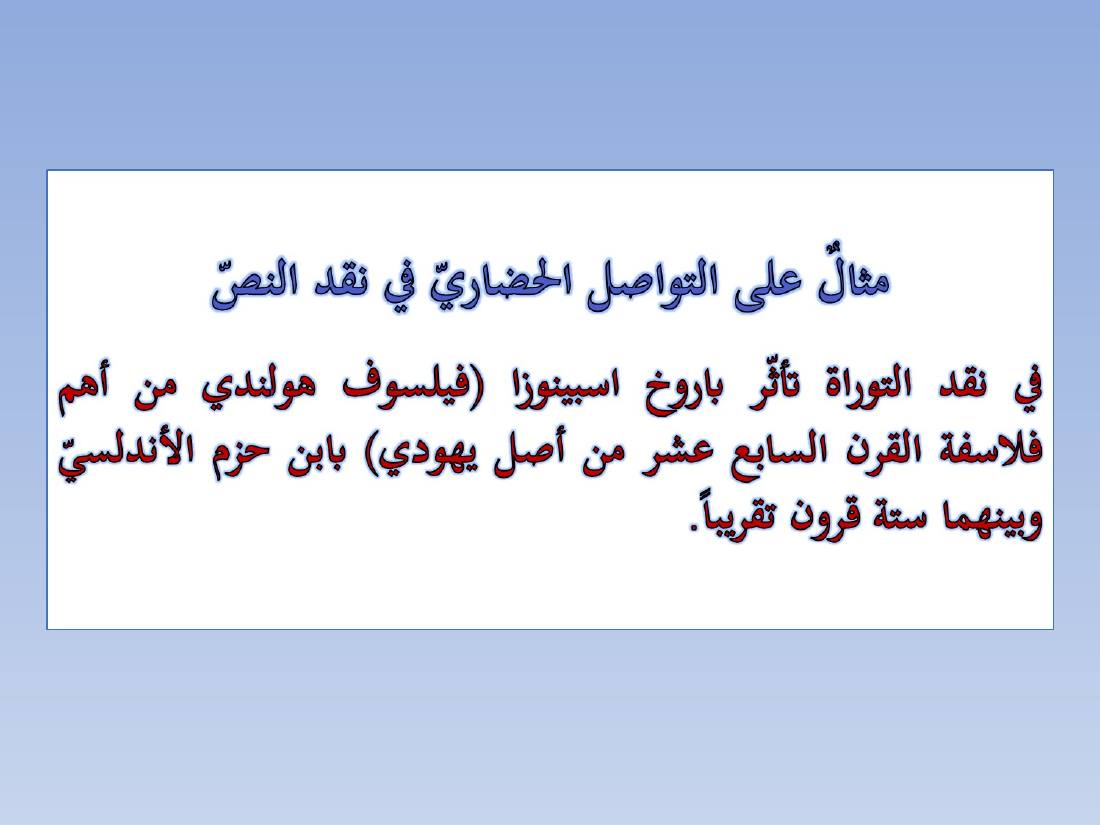 مثالٌ على التواصل الحضاريّ في نقد النصّ

في نقد التوراة تأثّر باروخ اسبينوزا (فيلسوف هولندي من أهم فلاسفة القرن السابع عشر من أصل يهودي) بابن حزم الأندلسيّ وبينهما ستة قرون تقريباً.